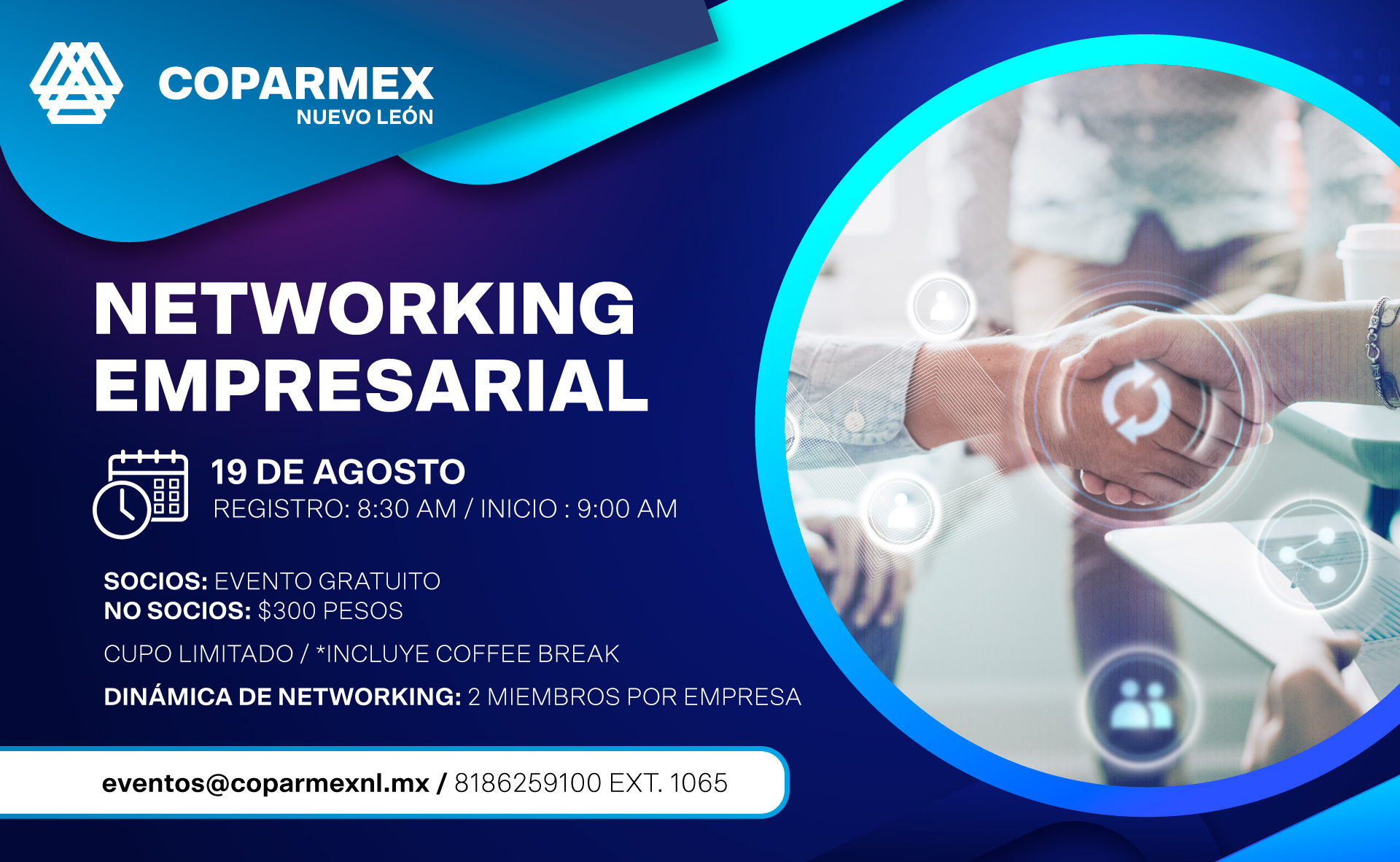 COPARMEX
NUEVO LEÓN

NETWORKING EMPRESARIAL

19 DE AGOSTO
REGISTRO: 8:30 AM / INICIO : 9:00 AM

SOCIOS: EVENTO GRATUITO
NO SOCIOS: $300 PESOS

CUPO LIMITADO / *INCLUYE COFFEE BREAK

DINÁMICA DE NETWORKING: 2 MIEMBROS POR EMPRESA

eventos@coparmexnl.mx / 8186259100 EXT. 1065